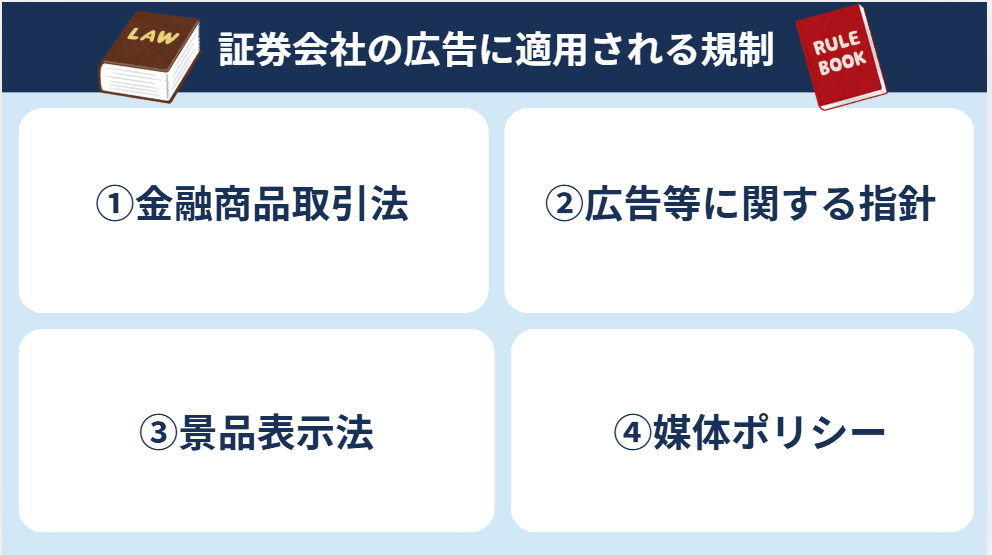 LAW

証券会社の広告に適用される規制

RULE BOOK

①金融商品取引法

②広告等に関する指針

③景品表示法

④媒体ポリシー